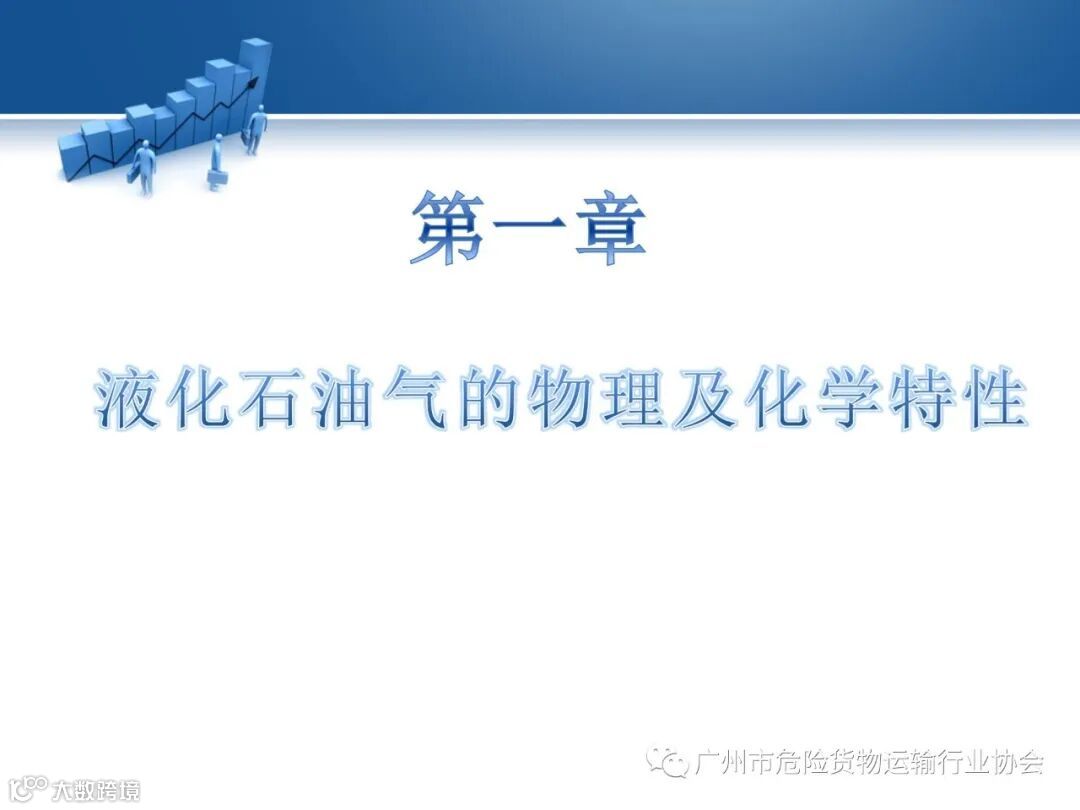 第一章

液化石油气的物理及化学特性

广州市危险货物运输行业协会

大数跨境